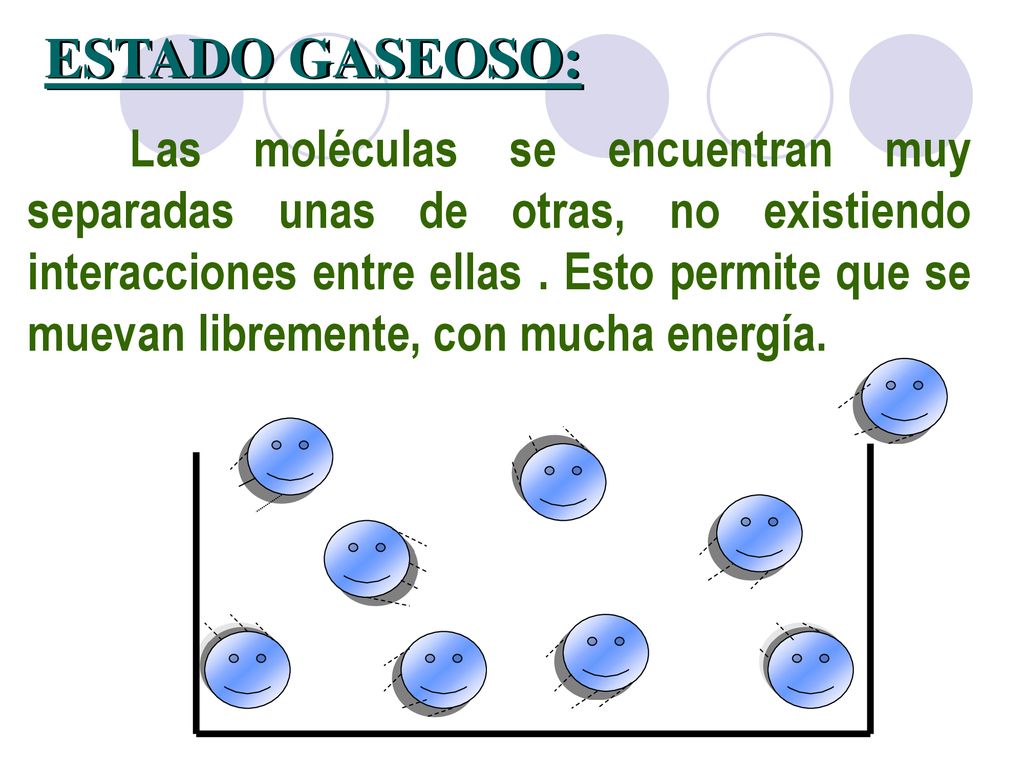 ESTADO GASEOSO:

Las moléculas se encuentran muy separadas unas de otras, no existiendo interacciones entre ellas . Esto permite que se muevan libremente, con mucha energía.